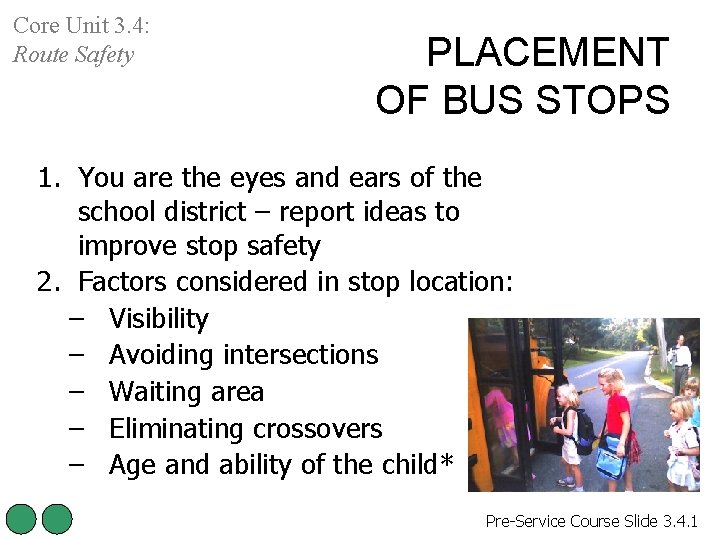 Core Unit 3.4:
Route Safety

PLACEMENT OF BUS STOPS

1. You are the eyes and ears of the school district – report ideas to improve stop safety
2. Factors considered in stop location:
– Visibility
– Avoiding intersections
– Waiting area
– Eliminating crossovers
– Age and ability of the child*

Pre-Service Course Slide 3.4.1